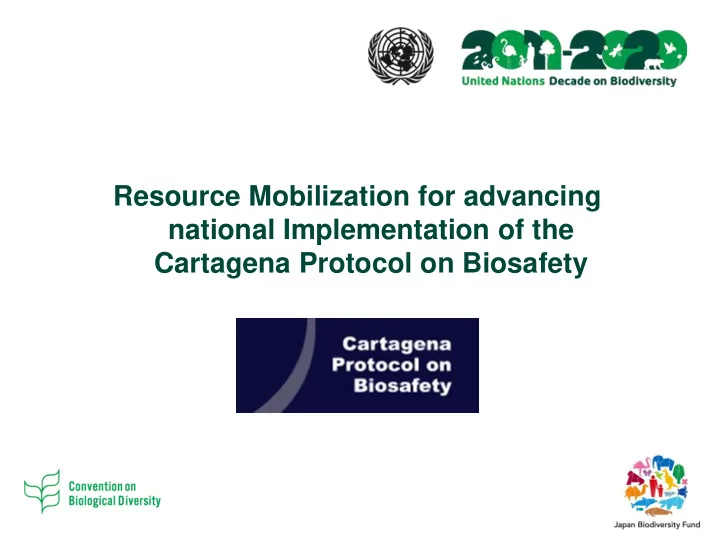 2011-2020
United Nations Decade on Biodiversity

Resource Mobilization for advancing national Implementation of the Cartagena Protocol on Biosafety

Cartagena Protocol on Biosafety

Convention on Biological Diversity

Japan Biodiversity Fund